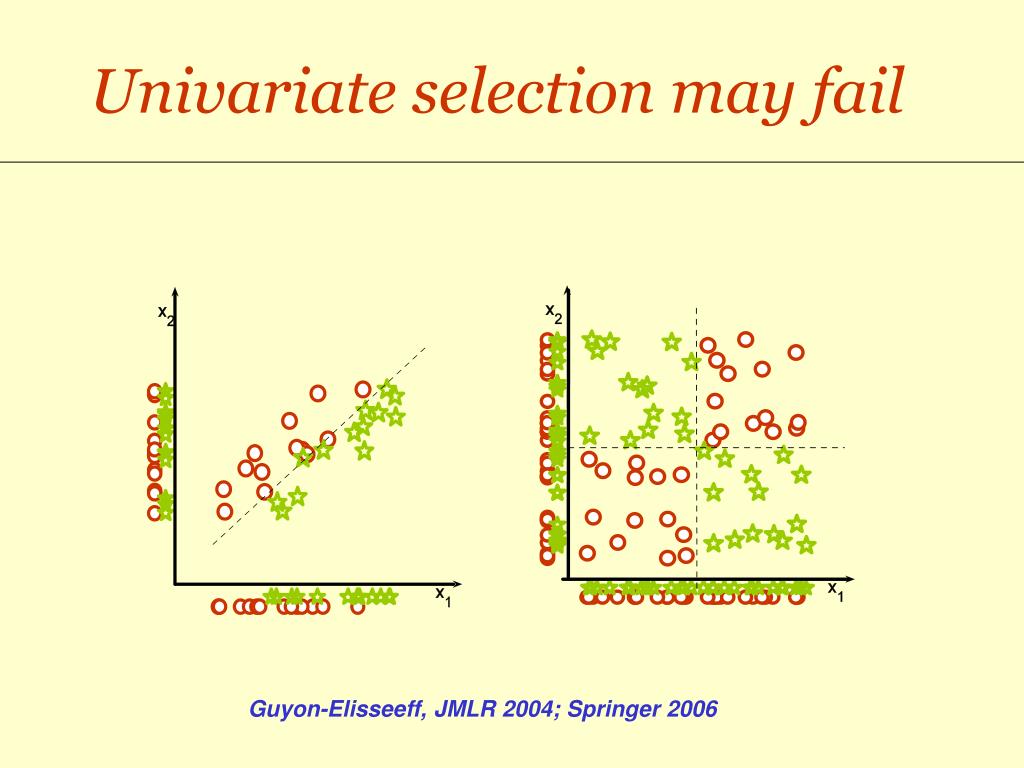 Univariate selection may fail

$x_2$

$x_1$

$x_2$

$x_1$

Guyon-Elisseeff, JMLR 2004; Springer 2006